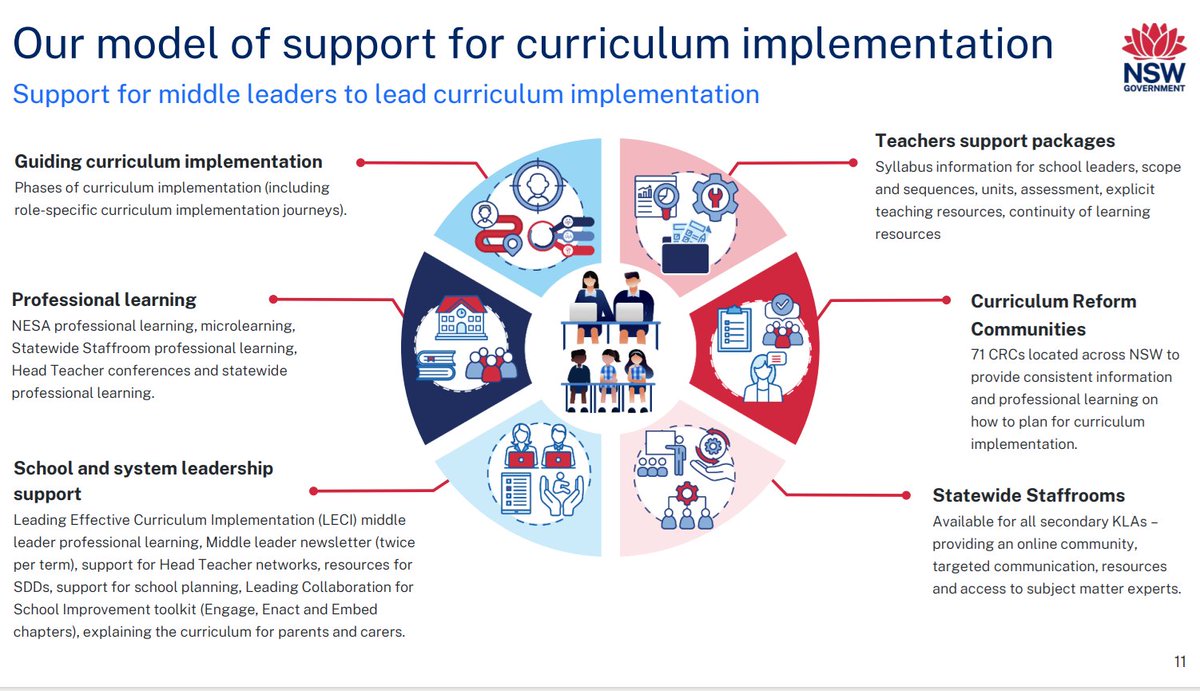 Our model of support for curriculum implementation

Support for middle leaders to lead curriculum implementation

NSW GOVERNMENT

Guiding curriculum implementation
Phases of curriculum implementation (including role-specific curriculum implementation journeys).

Professional learning
NESA professional learning, microlearning, Statewide Staffroom professional learning, Head Teacher conferences and statewide professional learning.

School and system leadership support
Leading Effective Curriculum Implementation (LECI) middle leader professional learning, Middle leader newsletter (twice per term), support for Head Teacher networks, resources for SDDs, support for school planning, Leading Collaboration for School Improvement toolkit (Engage, Enact and Embed chapters), explaining the curriculum for parents and carers.

Teachers support packages
Syllabus information for school leaders, scope and sequences, units, assessment, explicit teaching resources, continuity of learning resources

Curriculum Reform Communities
71 CRCs located across NSW to provide consistent information and professional learning on how to plan for curriculum implementation.

Statewide Staffrooms
Available for all secondary KLAs – providing an online community, targeted communication, resources and access to subject matter experts.

11